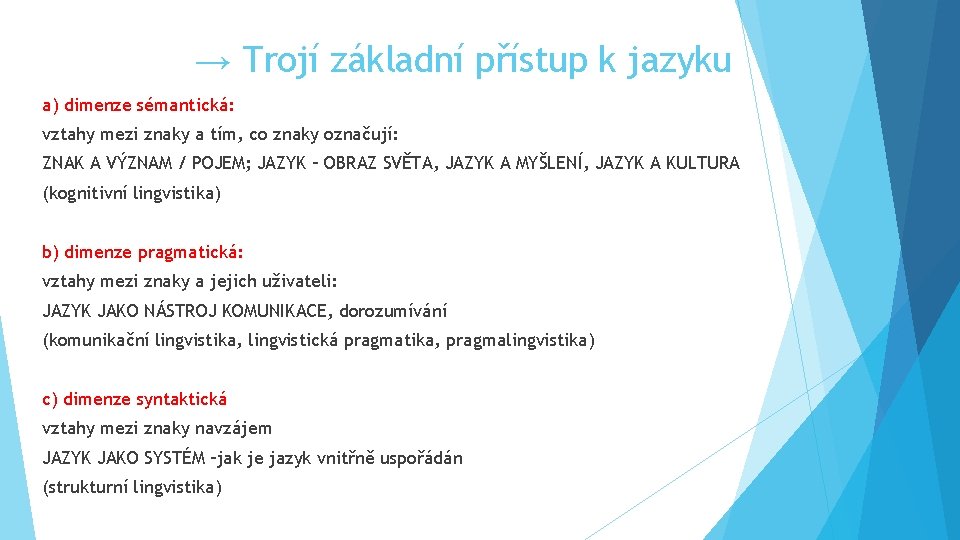 → Trojí základní přístup k jazyku

a) dimenze sémantická:

vztahy mezi znaky a tím, co znaky označují:

ZNAK A VÝZNAM / POJEM; JAZYK – OBRAZ SVĚTA, JAZYK A MYŠLENÍ, JAZYK A KULTURA

(kognitivní lingvistika)

b) dimenze pragmatická:

vztahy mezi znaky a jejich uživateli:

JAZYK JAKO NÁSTROJ KOMUNIKACE, dorozumívání

(komunikační lingvistika, lingvistická pragmatika, pragmalingvistika)

c) dimenze syntaktická

vztahy mezi znaky navzájem

JAZYK JAKO SYSTÉM –jak je jazyk vnitřně uspořádán

(strukturní lingvistika)